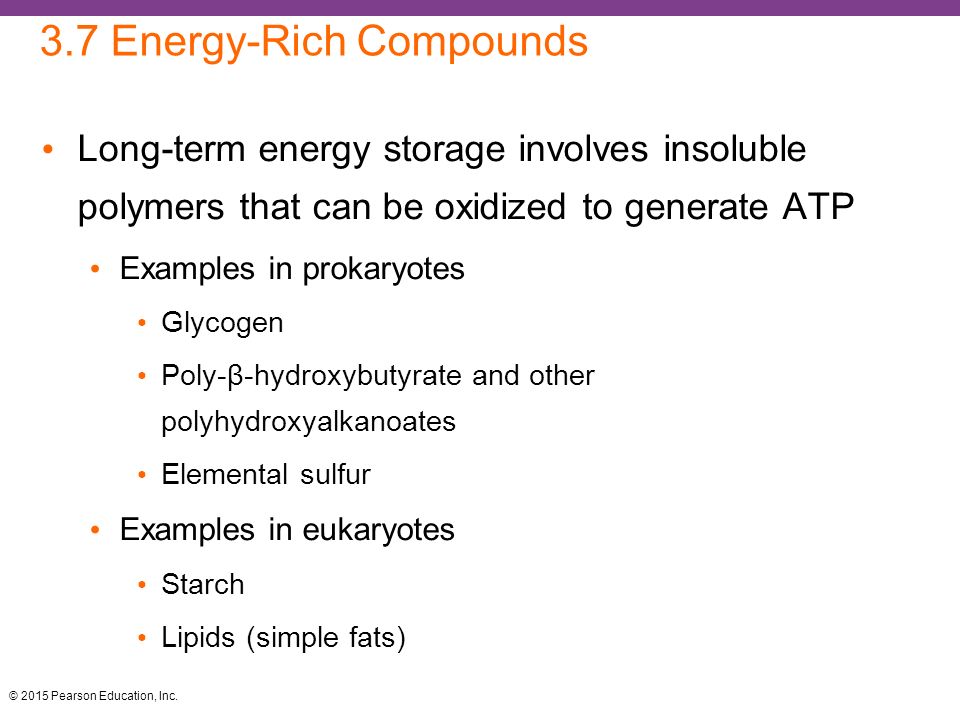 3.7 Energy-Rich Compounds

• Long-term energy storage involves insoluble polymers that can be oxidized to generate ATP

• Examples in prokaryotes

• Glycogen

• Poly-β-hydroxybutyrate and other polyhydroxyalkanoates

• Elemental sulfur

• Examples in eukaryotes

• Starch

• Lipids (simple fats)

© 2015 Pearson Education, Inc.